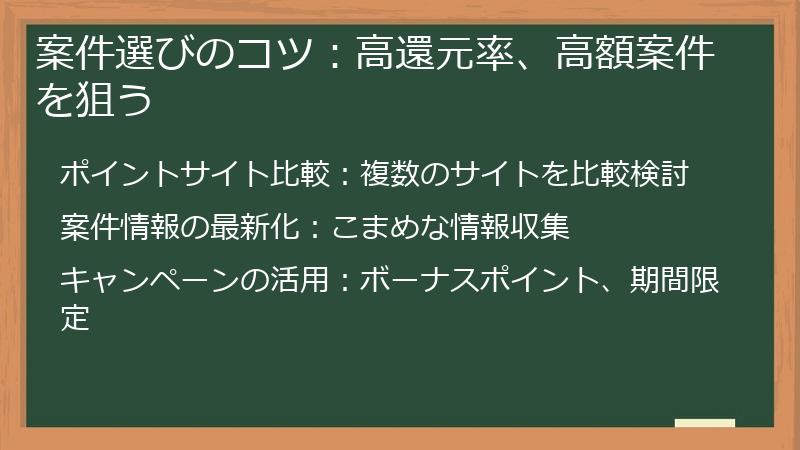 案件選びのコツ：高還元率、高額案件を狙う

ポイントサイト比較：複数のサイトを比較検討

案件情報の最新化：こまめな情報収集

キャンペーンの活用：ボーナスポイント、期間限定